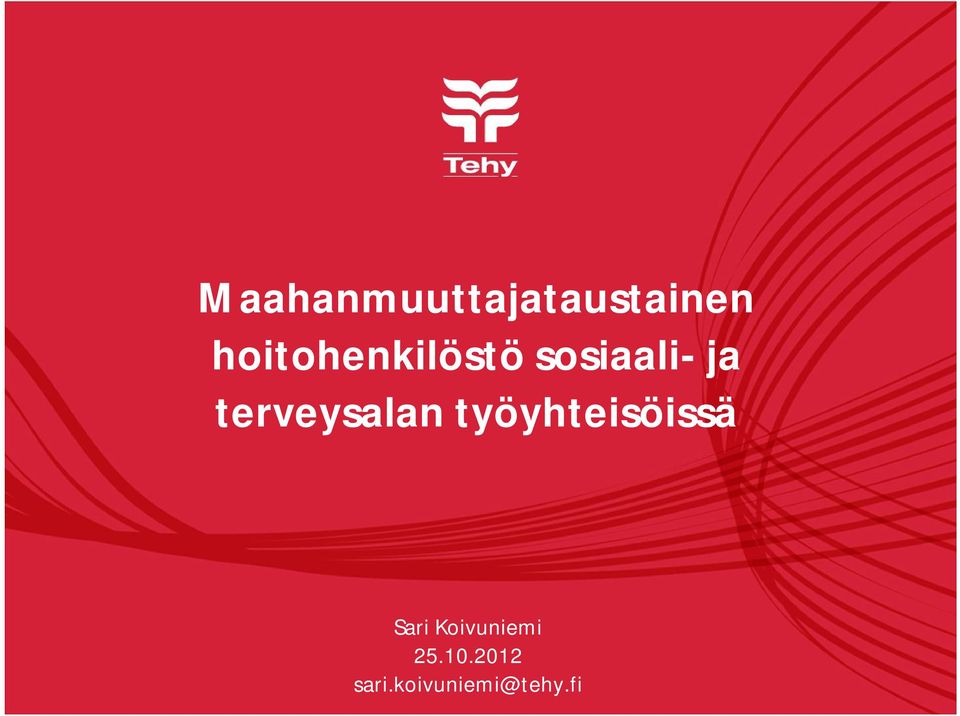 Tehy

Maahanmuuttajataustainen hoitohenkilöstö sosiaali- ja terveysalan työyhteisöissä

Sari Koivuniemi
25.10.2012
sari.koivuniemi@tehy.fi